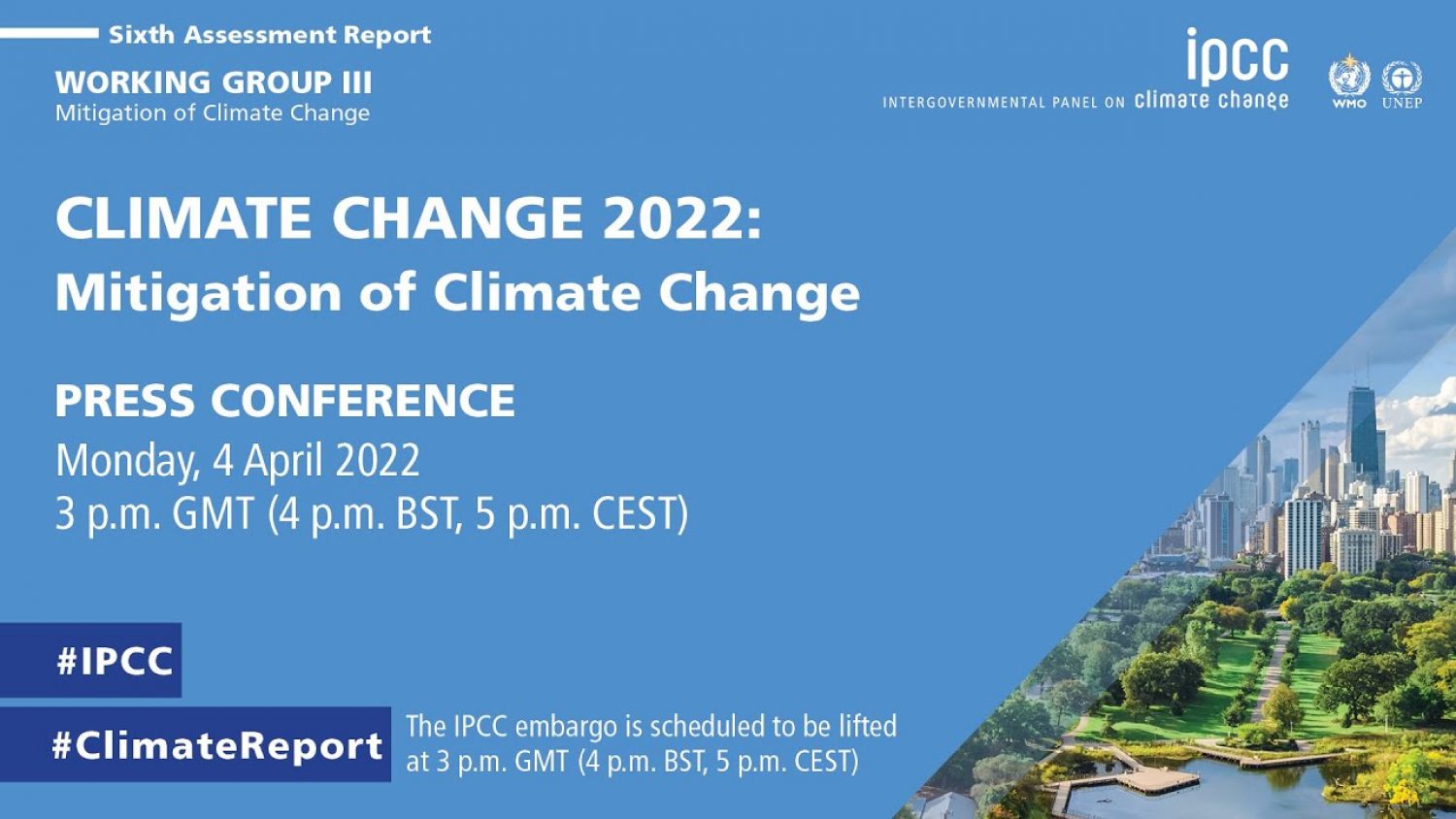 Sixth Assessment Report

WORKING GROUP III
Mitigation of Climate Change

ipcc
INTERGOVERNMENTAL PANEL ON climate change

WMO UNEP

CLIMATE CHANGE 2022:
Mitigation of Climate Change

PRESS CONFERENCE
Monday, 4 April 2022
3 p.m. GMT (4 p.m. BST, 5 p.m. CEST)

#IPCC

#ClimateReport

The IPCC embargo is scheduled to be lifted at 3 p.m. GMT (4 p.m. BST, 5 p.m. CEST)